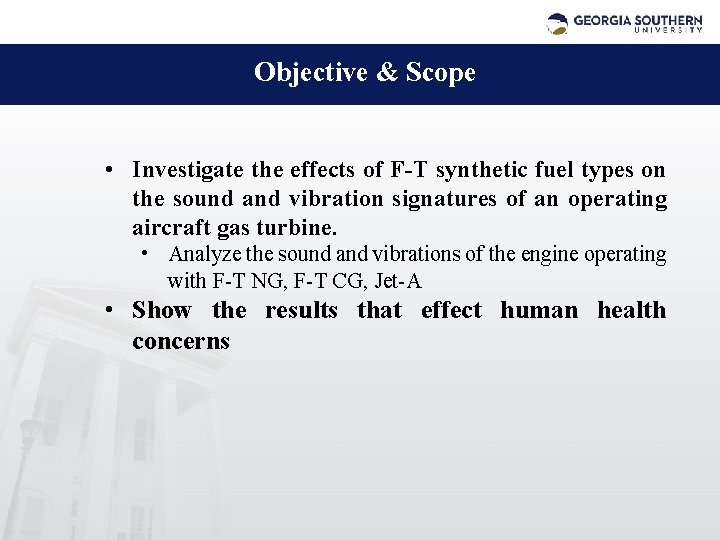 GEORGIA SOUTHERN UNIVERSITY

Objective & Scope

• Investigate the effects of F-T synthetic fuel types on the sound and vibration signatures of an operating aircraft gas turbine.
  • Analyze the sound and vibrations of the engine operating with F-T NG, F-T CG, Jet-A
• Show the results that effect human health concerns